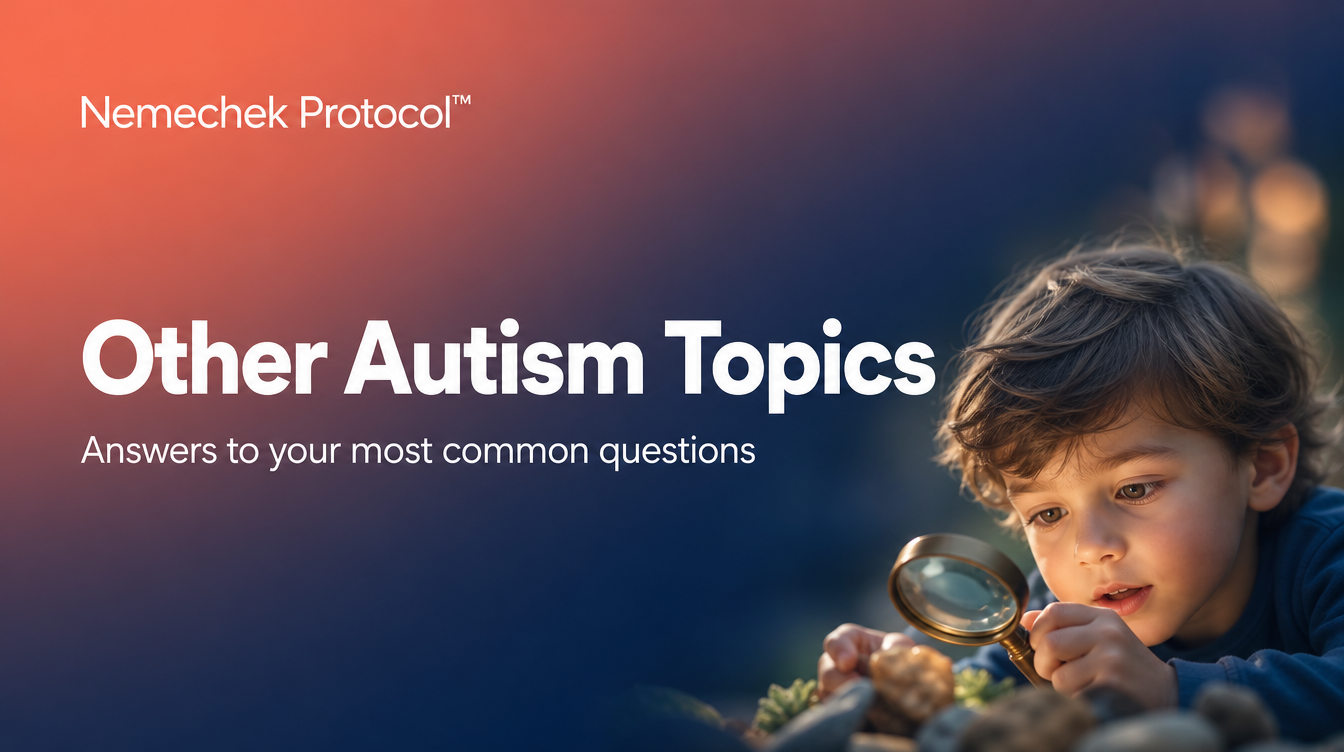 Nemechek Protocol™

Other Autism Topics

Answers to your most common questions